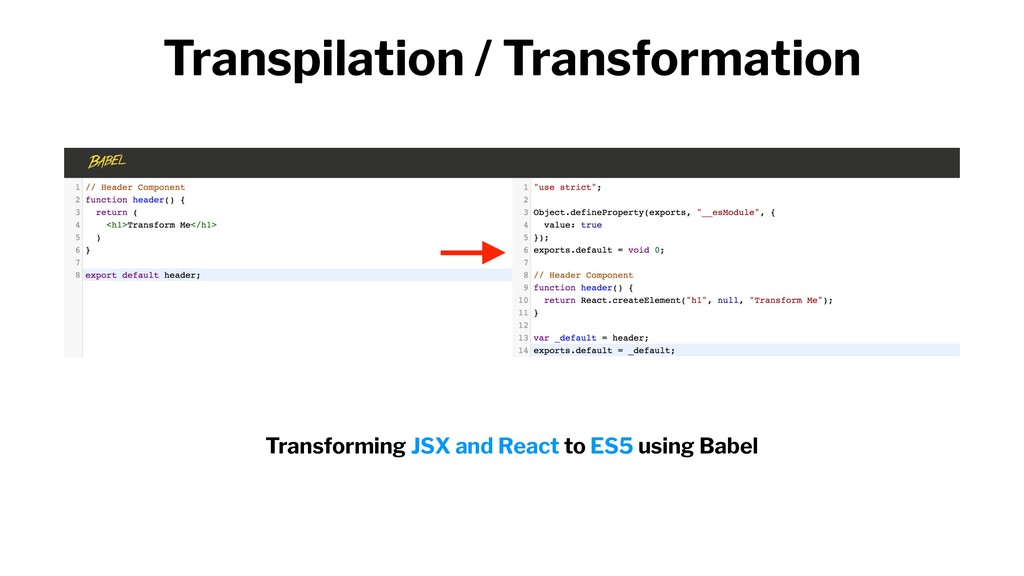 Transpilation / Transformation

BABEL

1 // Header Component
2 function header() {
3   return (
4     <h1>Transform Me</h1>
5   )
6 }
7
8 export default header;

1 "use strict";
2
3 Object.defineProperty(exports, "__esModule", {
4   value: true
5 });
6 exports.default = void 0;
7
8 // Header Component
9 function header() {
10   return React.createElement("h1", null, "Transform Me");
11 }
12
13 var _default = header;
14 exports.default = _default;

Transforming JSX and React to ES5 using Babel